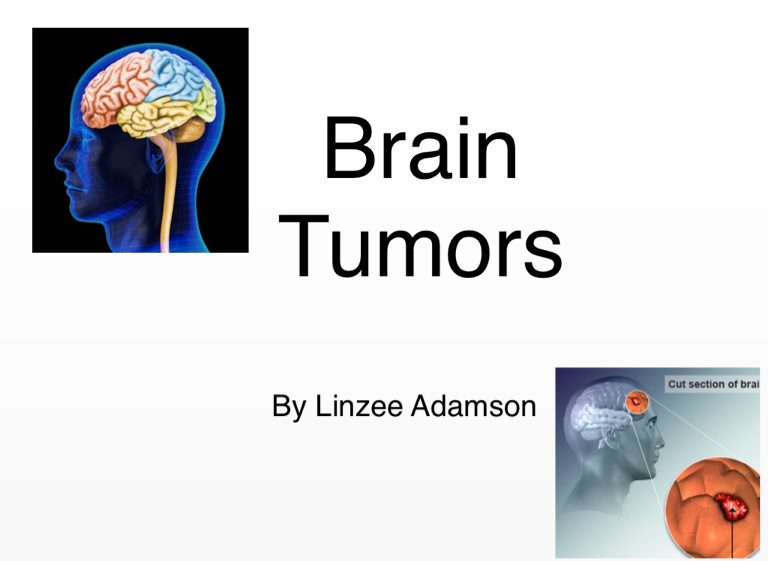 Brain Tumors

By Linzee Adamson

Cut section of brai